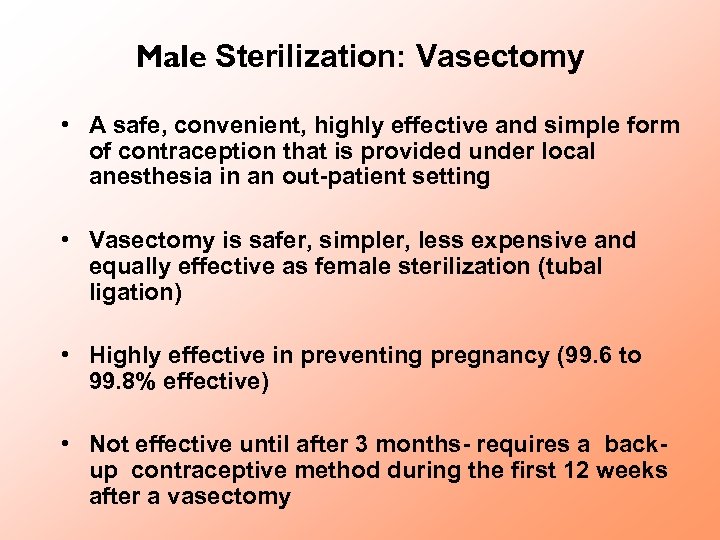 Male Sterilization: Vasectomy

• A safe, convenient, highly effective and simple form of contraception that is provided under local anesthesia in an out-patient setting

• Vasectomy is safer, simpler, less expensive and equally effective as female sterilization (tubal ligation)

• Highly effective in preventing pregnancy (99.6 to 99.8% effective)

• Not effective until after 3 months- requires a back-up contraceptive method during the first 12 weeks after a vasectomy